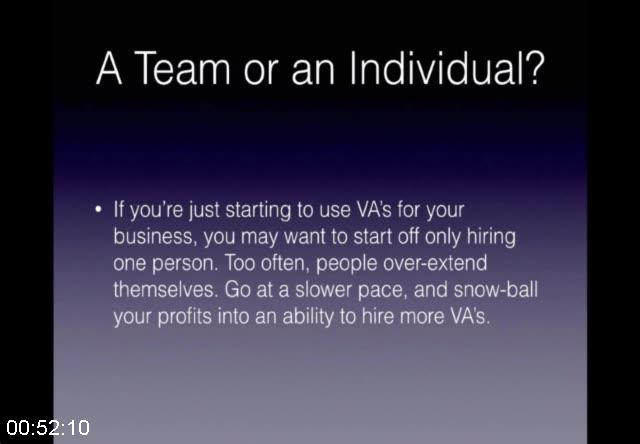 A Team or an Individual?

• If you're just starting to use VA's for your business, you may want to start off only hiring one person. Too often, people over-extend themselves. Go at a slower pace, and snow-ball your profits into an ability to hire more VA's.

00:52:10